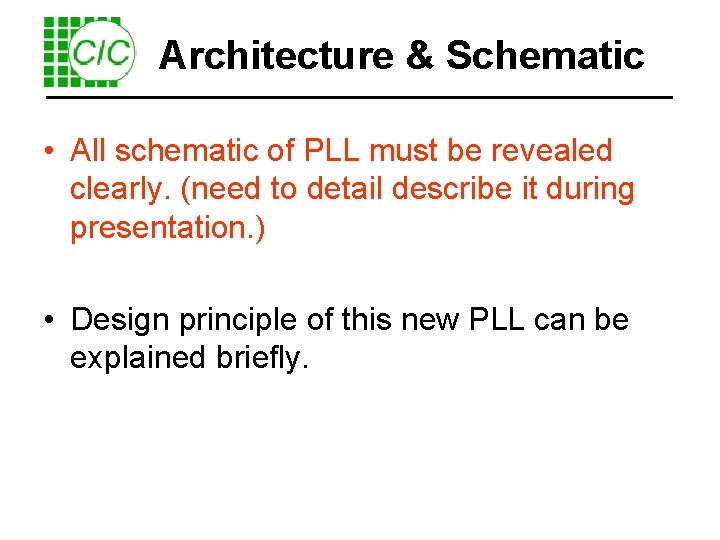 CIC

Architecture & Schematic

• All schematic of PLL must be revealed clearly. (need to detail describe it during presentation.)

• Design principle of this new PLL can be explained briefly.